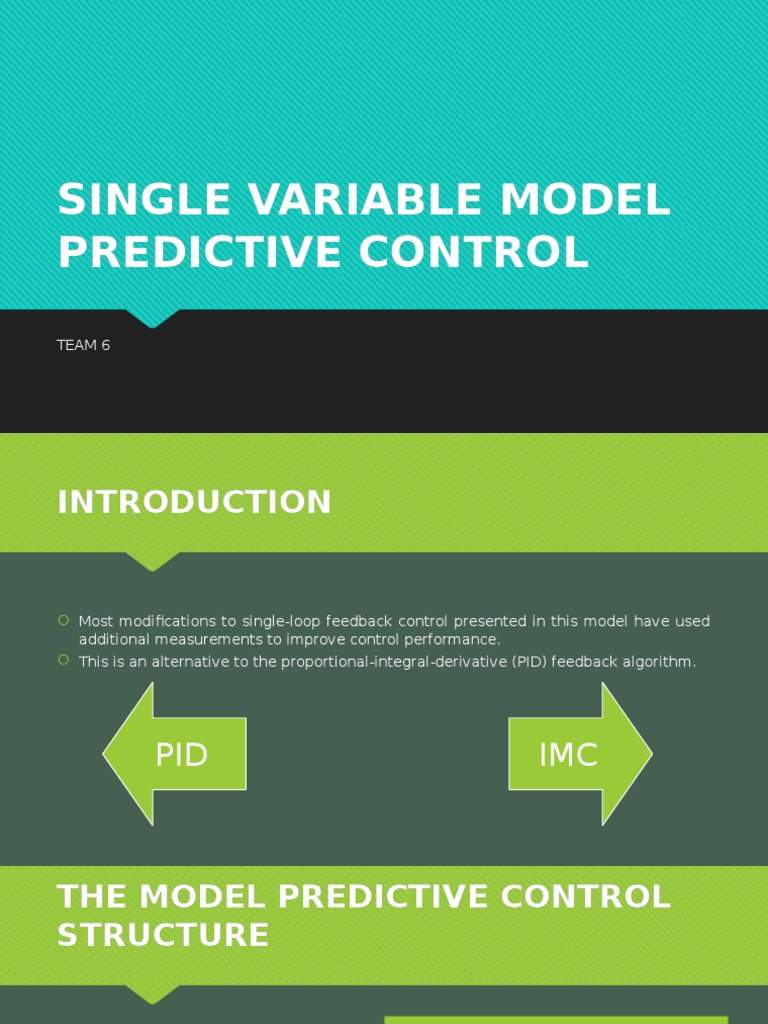 SINGLE VARIABLE MODEL PREDICTIVE CONTROL

TEAM 6

INTRODUCTION

Most modifications to single-loop feedback control presented in this model have used additional measurements to improve control performance.
This is an alternative to the proportional-integral-derivative (PID) feedback algorithm.

PID

IMC

THE MODEL PREDICTIVE CONTROL STRUCTURE